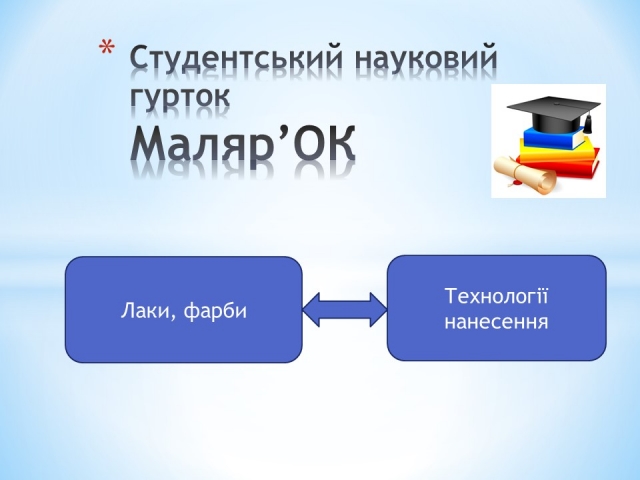 * Студентський науковий гурток
Маляр’ОК

Лаки, фарби

Технології нанесення